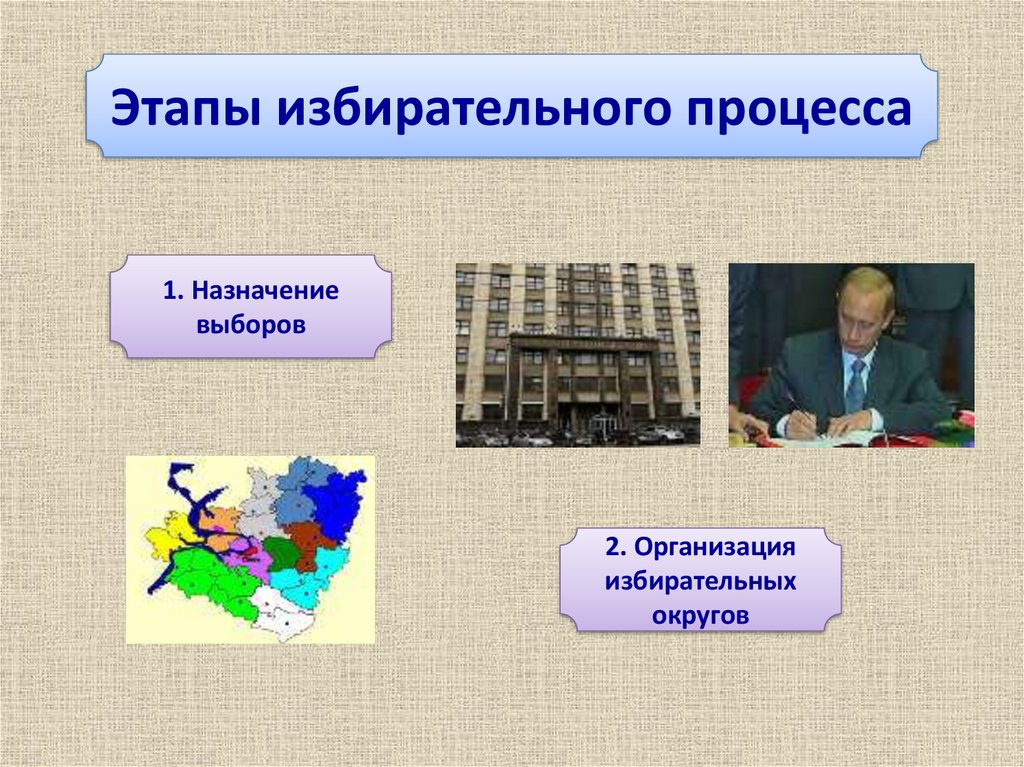 Этапы избирательного процесса

1. Назначение выборов

2. Организация избирательных округов